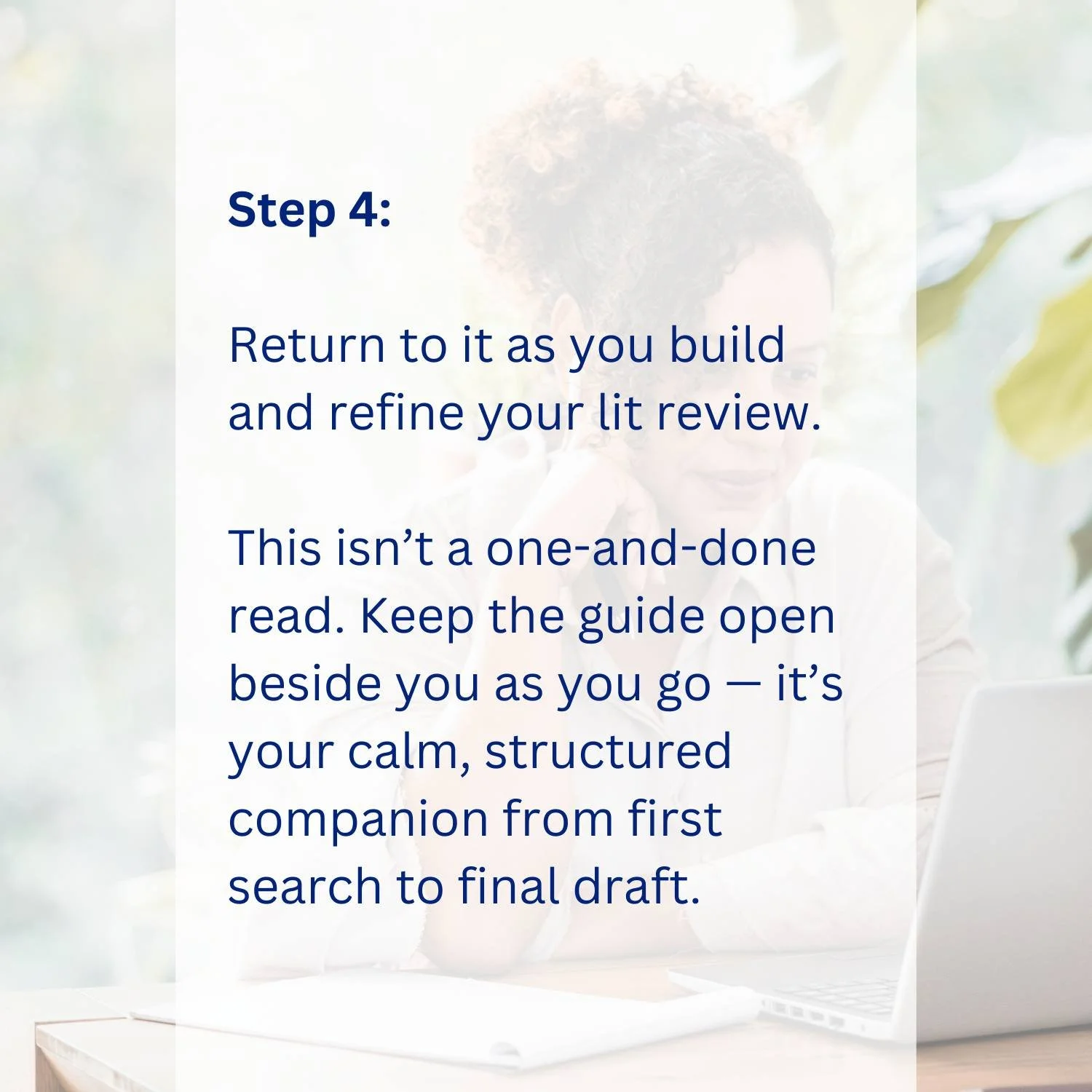 Step 4:

Return to it as you build and refine your lit review.

This isn’t a one-and-done read. Keep the guide open beside you as you go — it’s your calm, structured companion from first search to final draft.